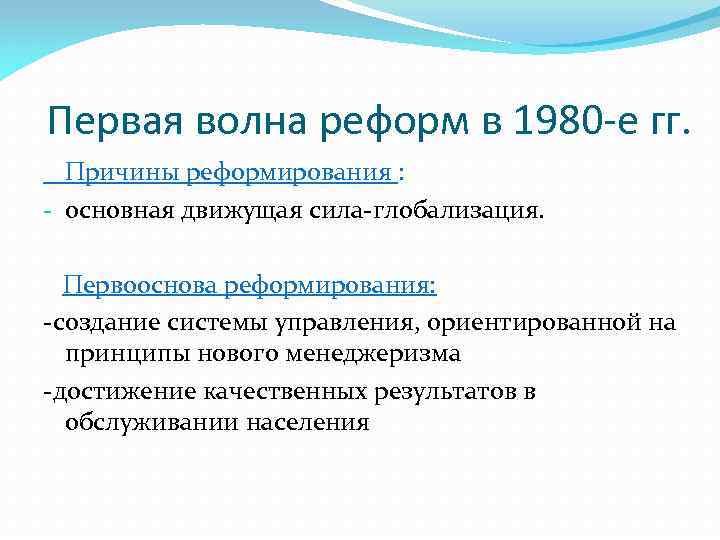 Первая волна реформ в 1980-е гг.

Причины реформирования :

- основная движущая сила-глобализация.

Первооснова реформирования:

-создание системы управления, ориентированной на принципы нового менеджеризма

-достижение качественных результатов в обслуживании населения